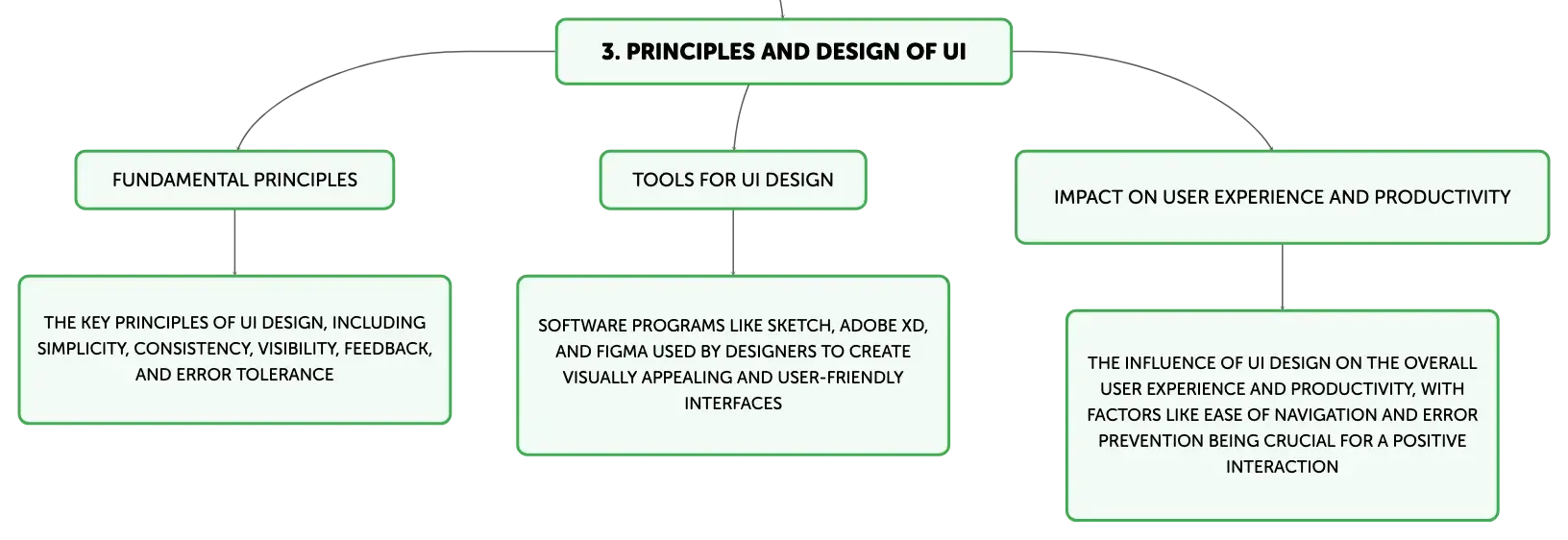 3. PRINCIPLES AND DESIGN OF UI

FUNDAMENTAL PRINCIPLES

THE KEY PRINCIPLES OF UI DESIGN, INCLUDING SIMPLICITY, CONSISTENCY, VISIBILITY, FEEDBACK, AND ERROR TOLERANCE

TOOLS FOR UI DESIGN

SOFTWARE PROGRAMS LIKE SKETCH, ADOBE XD, AND FIGMA USED BY DESIGNERS TO CREATE VISUALLY APPEALING AND USER-FRIENDLY INTERFACES

IMPACT ON USER EXPERIENCE AND PRODUCTIVITY

THE INFLUENCE OF UI DESIGN ON THE OVERALL USER EXPERIENCE AND PRODUCTIVITY, WITH FACTORS LIKE EASE OF NAVIGATION AND ERROR PREVENTION BEING CRUCIAL FOR A POSITIVE INTERACTION